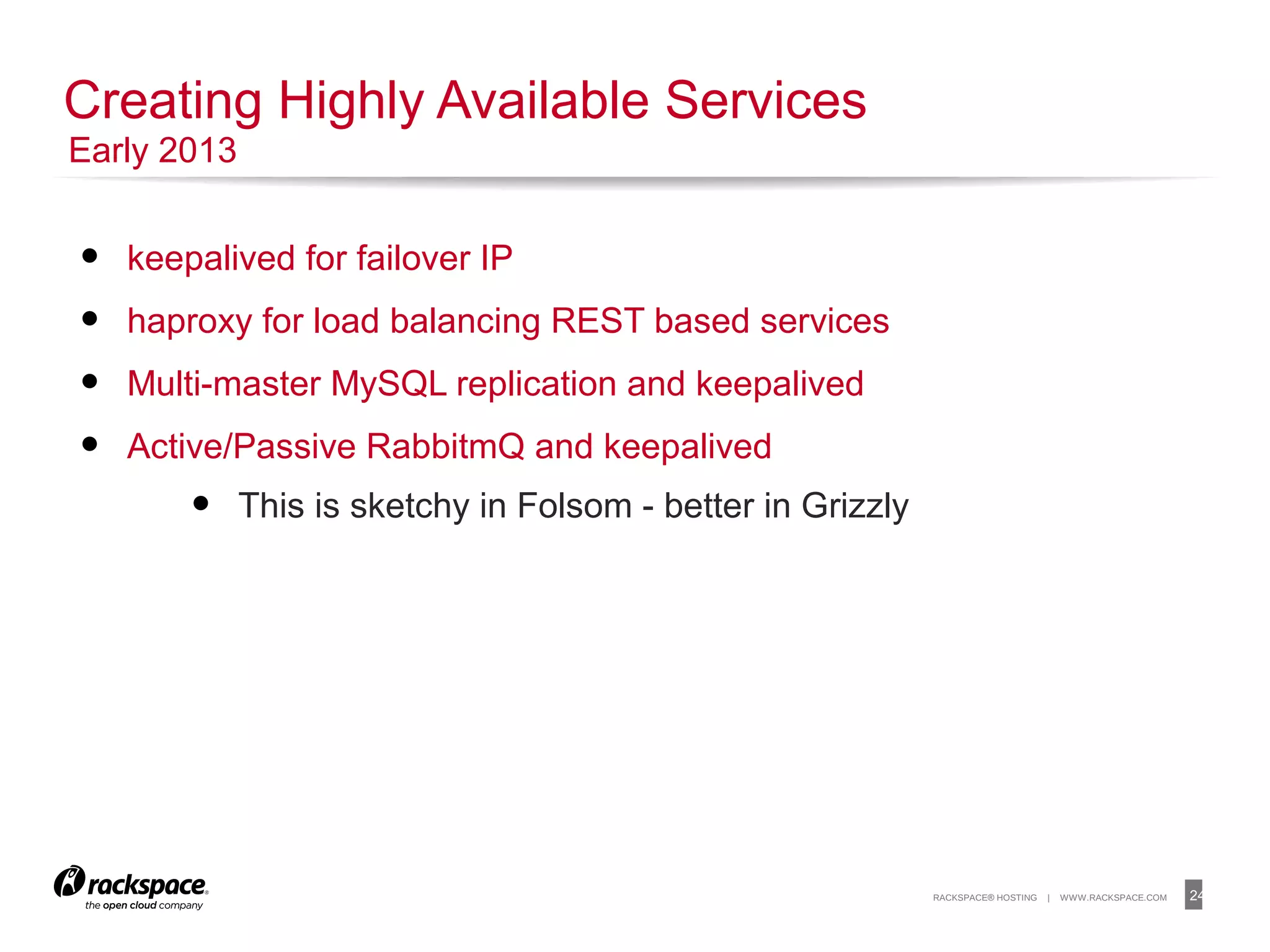 Creating Highly Available Services
Early 2013

- keepalived for failover IP
- haproxy for load balancing REST based services
- Multi-master MySQL replication and keepalived
- Active/Passive RabbitmQ and keepalived
  - This is sketchy in Folsom - better in Grizzly

rackspace®
the open cloud company

RACKSPACE® HOSTING | WWW.RACKSPACE.COM 24